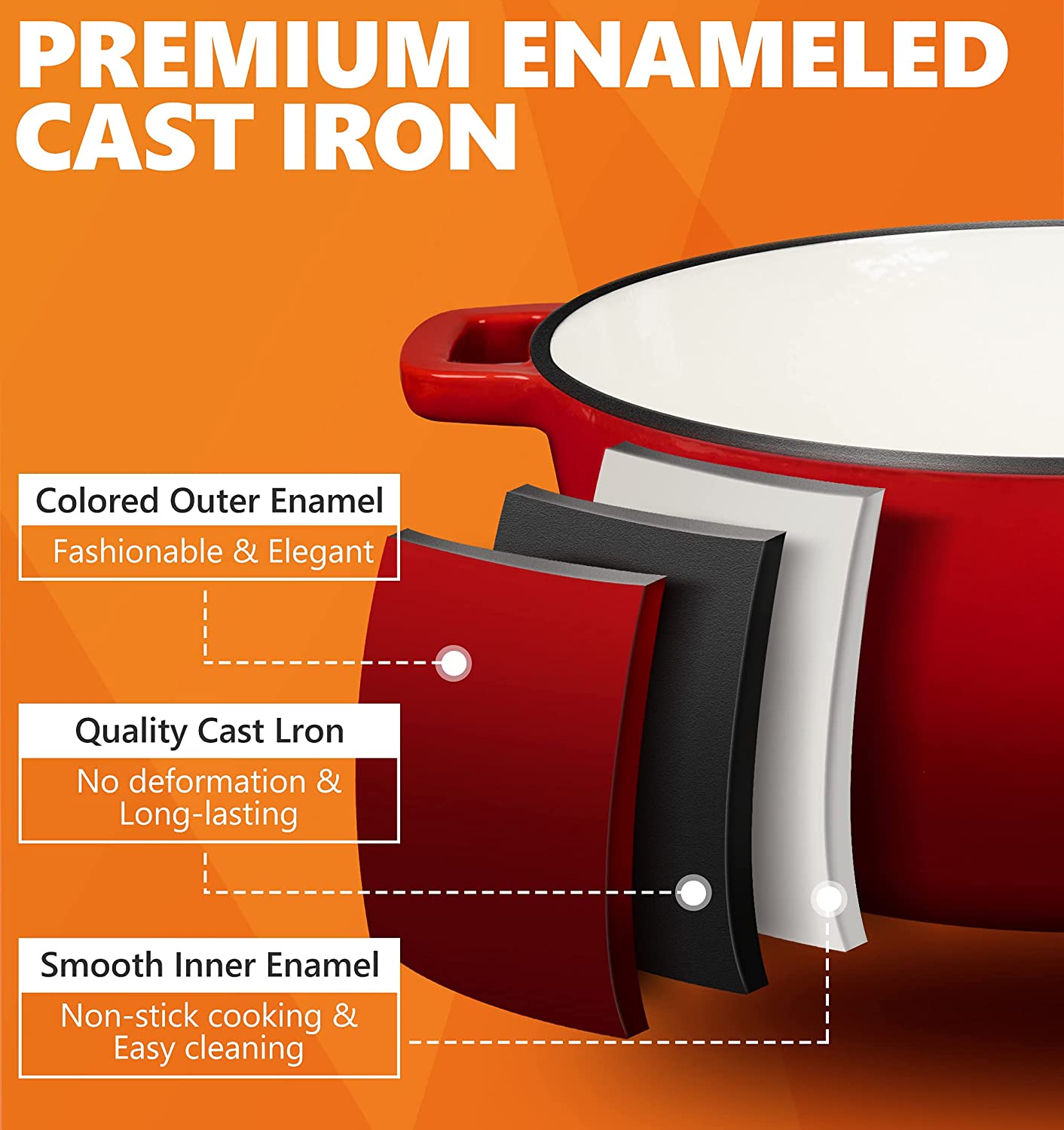 PREMIUM ENAMELED CAST IRON

Colored Outer Enamel

Fashionable & Elegant

Quality Cast Lron

No deformation & Long-lasting

Smooth Inner Enamel

Non-stick cooking & Easy cleaning